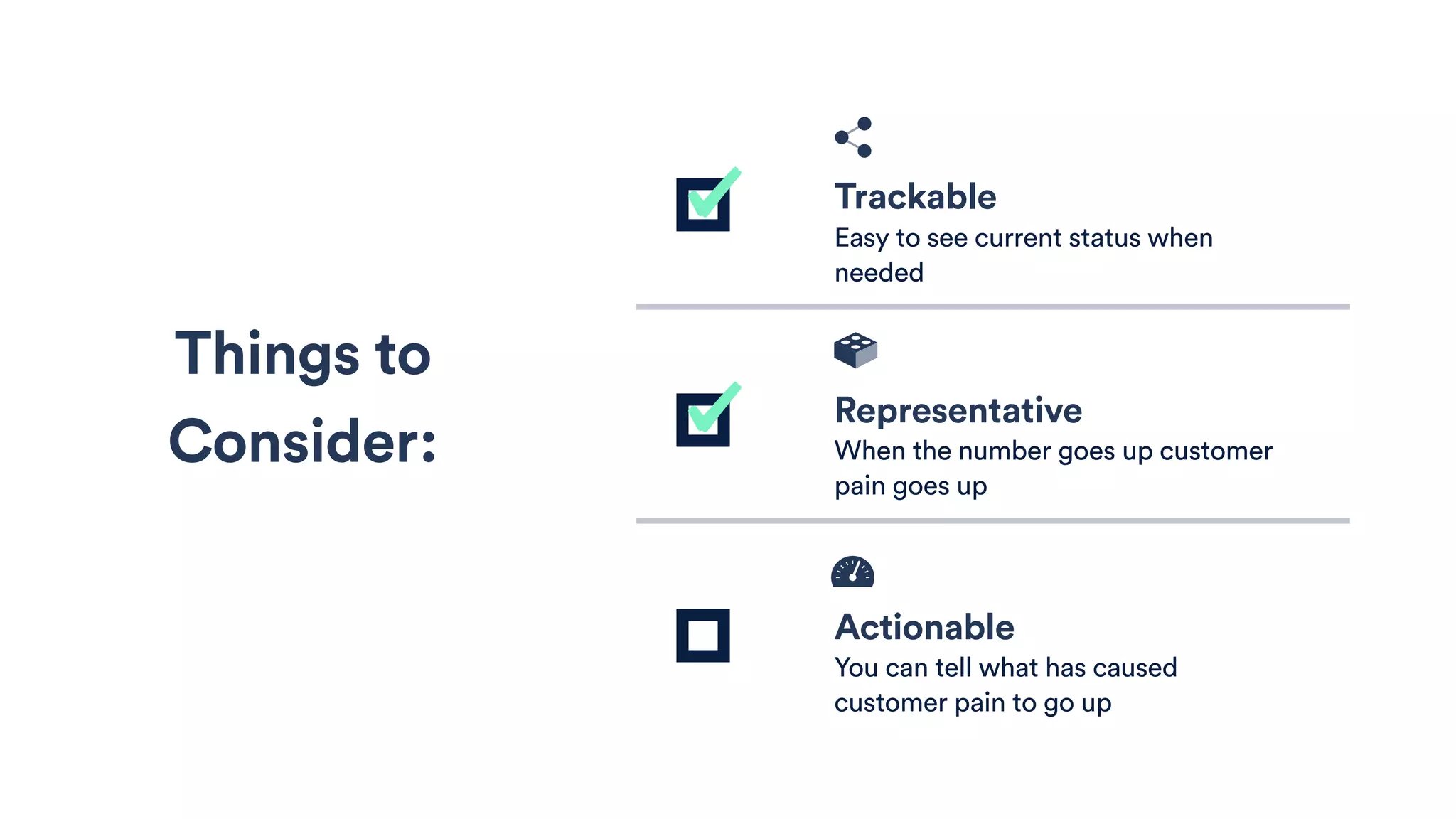 Things to Consider:

Trackable
Easy to see current status when needed

Representative
When the number goes up customer pain goes up

Actionable
You can tell what has caused customer pain to go up